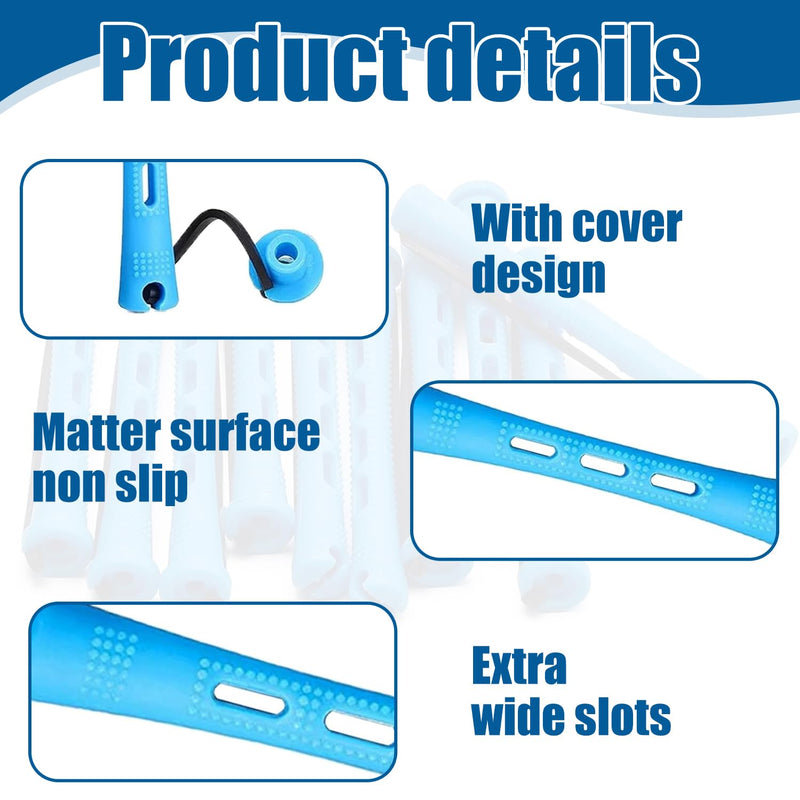 Product details

With cover design

Matter surface non slip

Extra wide slots